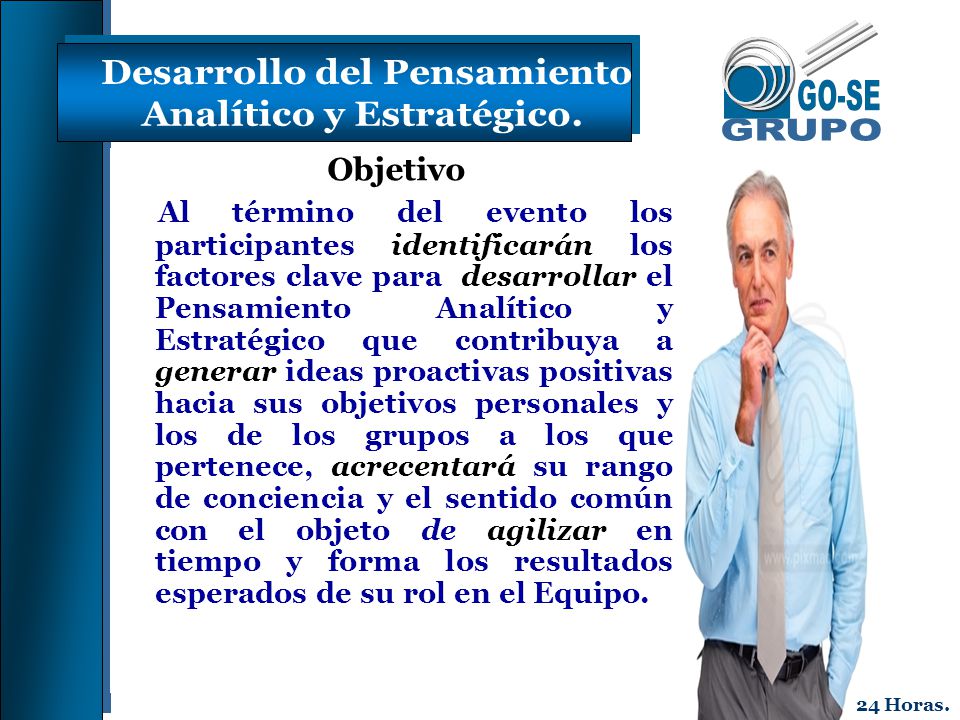 Desarrollo del Pensamiento Analítico y Estratégico.

GO-SE
GRUPO

Objetivo

Al término del evento los participantes identificarán los factores clave para desarrollar el Pensamiento Analítico y Estratégico que contribuya a generar ideas proactivas positivas hacia sus objetivos personales y los de los grupos a los que pertenece, acrecentará su rango de conciencia y el sentido común con el objeto de agilizar en tiempo y forma los resultados esperados de su rol en el Equipo.

www.pixmac.com

24 Horas.